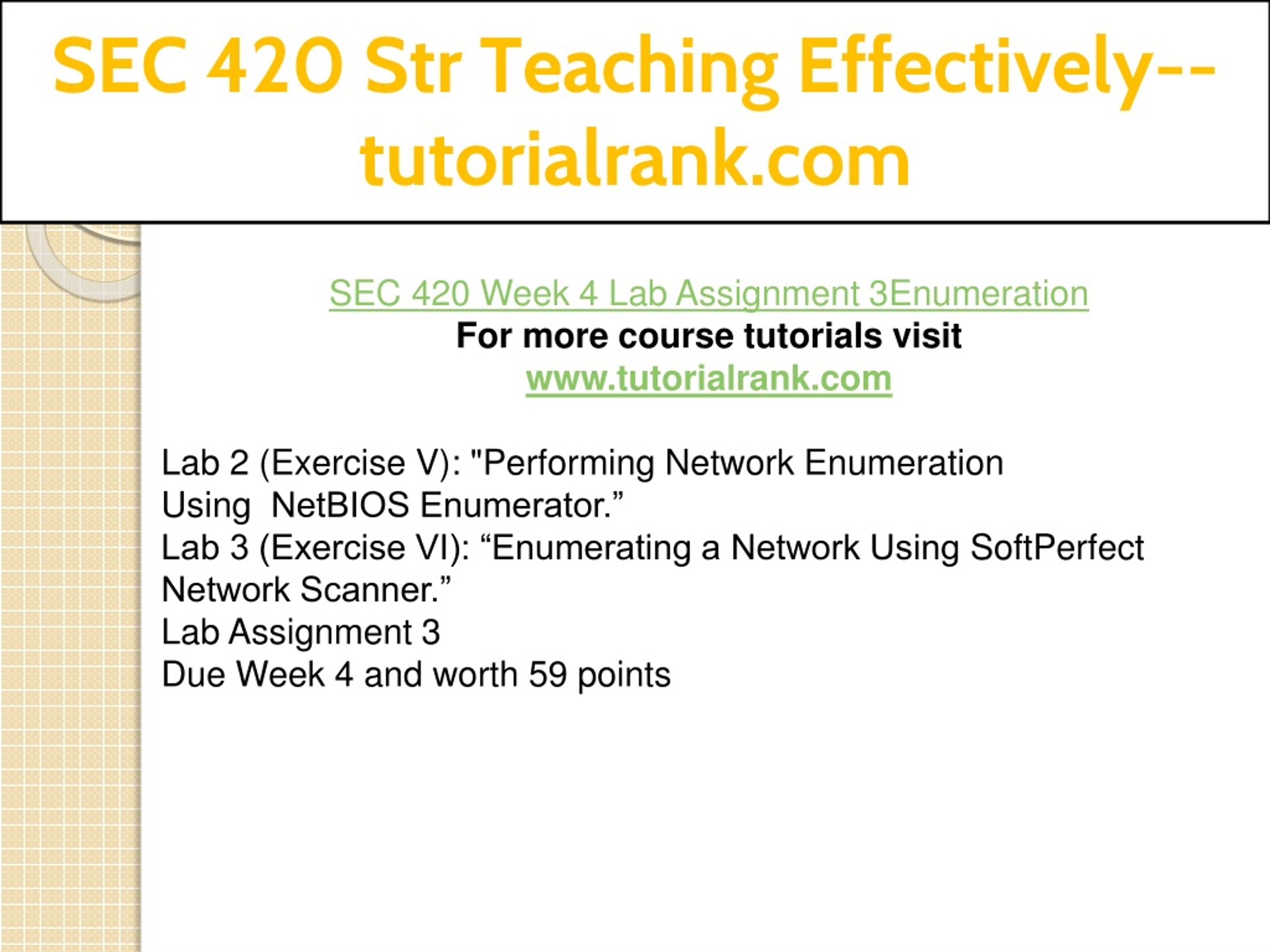 SEC 420 Str Teaching Effectively--tutorialrank.com

SEC 420 Week 4 Lab Assignment 3Enumeration
For more course tutorials visit
www.tutorialrank.com

Lab 2 (Exercise V): "Performing Network Enumeration Using NetBIOS Enumerator.”
Lab 3 (Exercise VI): “Enumerating a Network Using SoftPerfect Network Scanner.”
Lab Assignment 3
Due Week 4 and worth 59 points